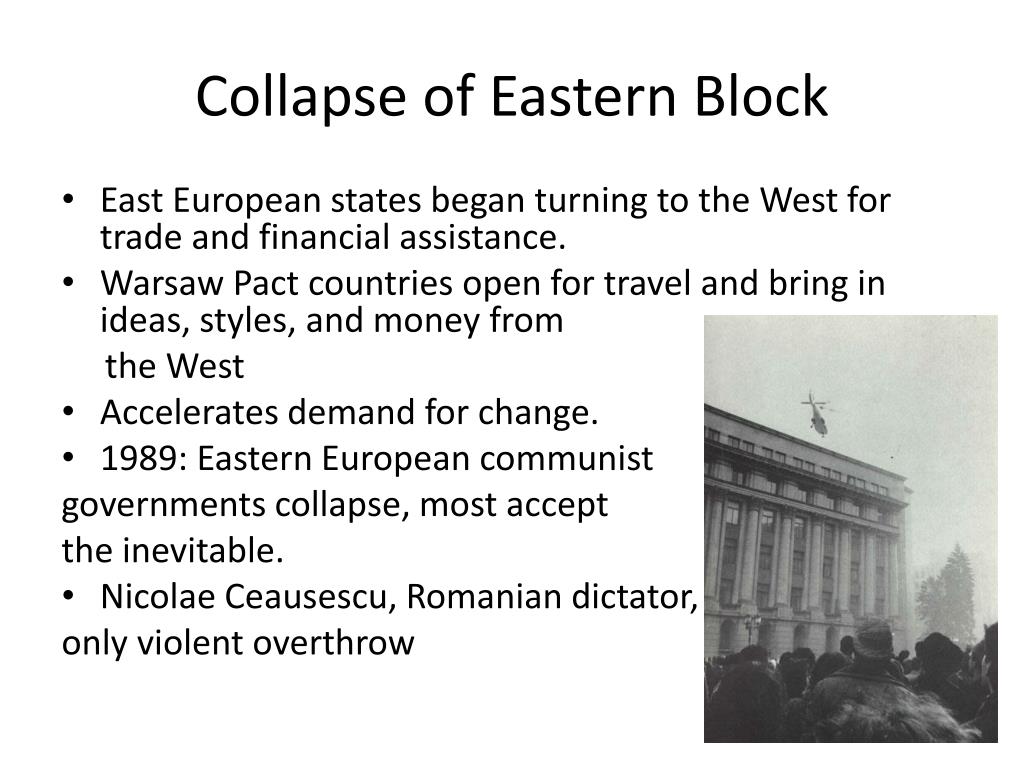 Collapse of Eastern Block

• East European states began turning to the West for trade and financial assistance.
• Warsaw Pact countries open for travel and bring in ideas, styles, and money from the West
• Accelerates demand for change.
• 1989: Eastern European communist governments collapse, most accept the inevitable.
• Nicolae Ceausescu, Romanian dictator, only violent overthrow